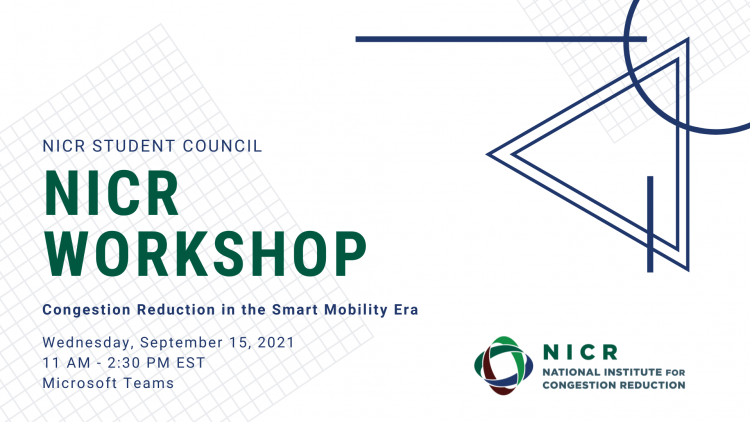 NICR STUDENT COUNCIL

NICR WORKSHOP

Congestion Reduction in the Smart Mobility Era

Wednesday, September 15, 2021
11 AM - 2:30 PM EST
Microsoft Teams

NICR
NATIONAL INSTITUTE FOR CONGESTION REDUCTION